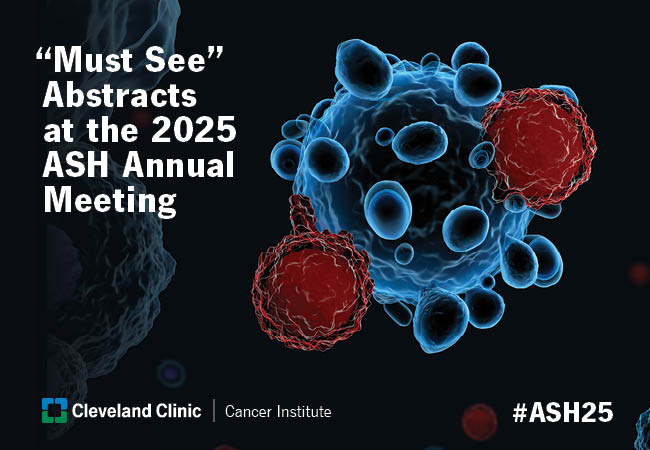 “Must See” Abstracts at the 2025 ASH Annual Meeting

Cleveland Clinic | Cancer Institute

#ASH25